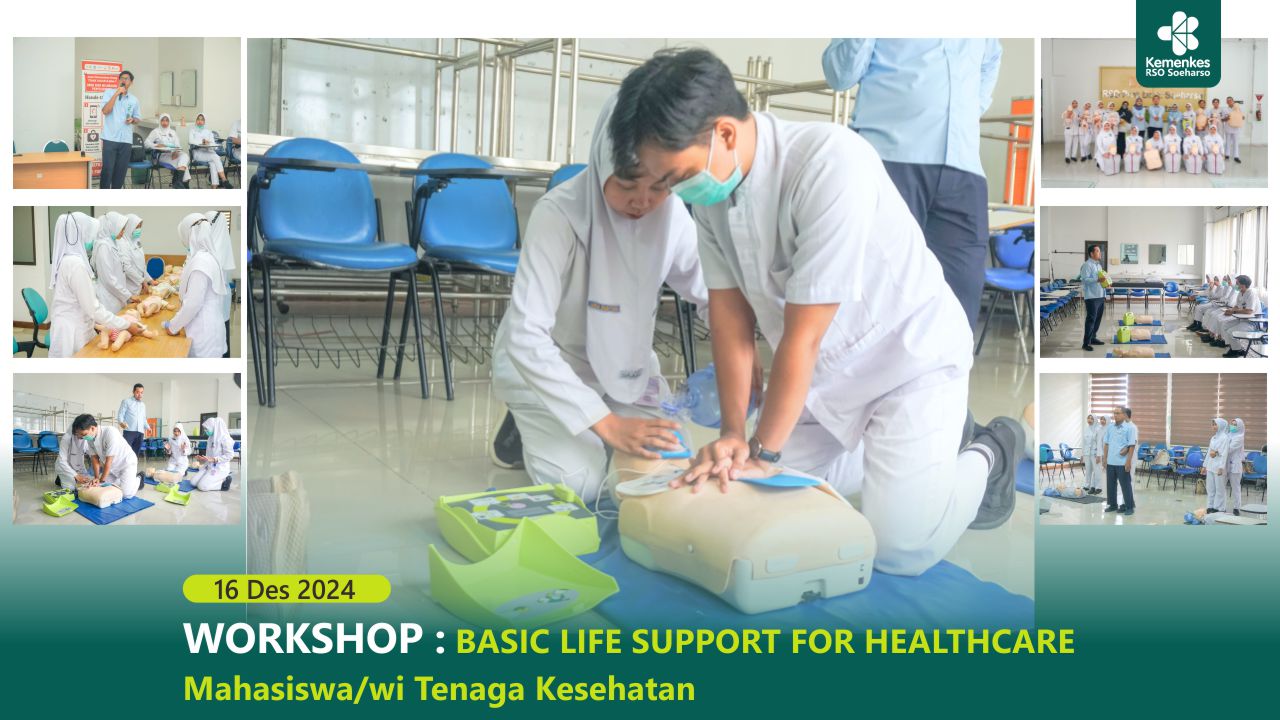 Kemenkes
RSO Soeharso

16 Des 2024

WORKSHOP : BASIC LIFE SUPPORT FOR HEALTHCARE
Mahasiswa/wi Tenaga Kesehatan